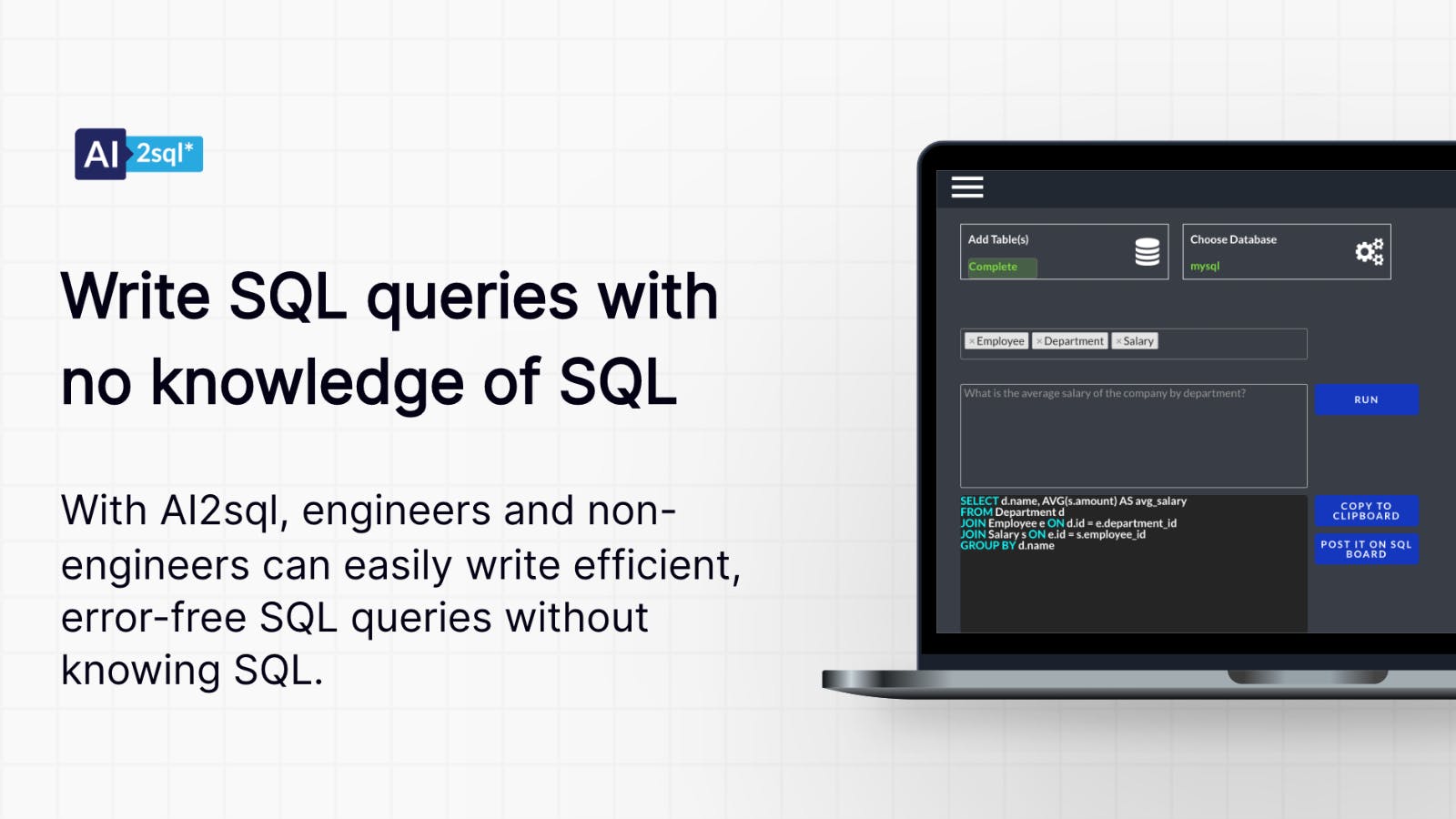 AI 2sql*

Write SQL queries with no knowledge of SQL

With AI2sql, engineers and non-engineers can easily write efficient, error-free SQL queries without knowing SQL.

Add Table(s)
Complete

Choose Database
mysql

× Employee × Department × Salary

What is the average salary of the company by department?

RUN

SELECT d.name, AVG(s.amount) AS avg_salary
FROM Department d
JOIN Employee e ON d.id = e.department_id
JOIN Salary s ON e.id = s.employee_id
GROUP BY d.name

COPY TO CLIPBOARD

POST IT ON SQL BOARD